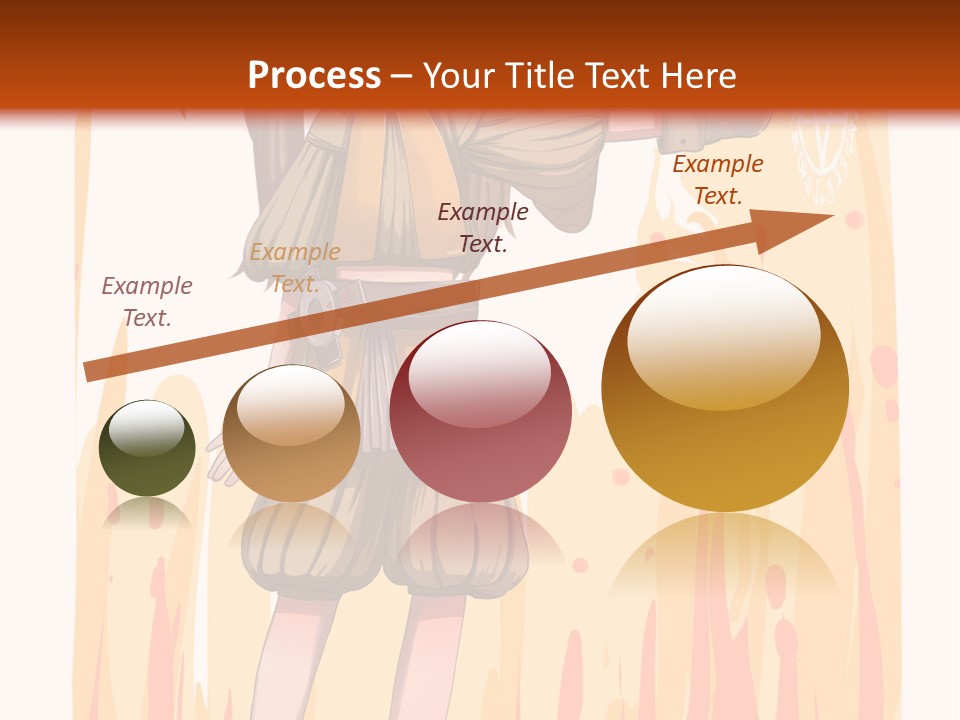 Process – Your Title Text Here

Example Text.

Example Text.

Example Text.

Example Text.